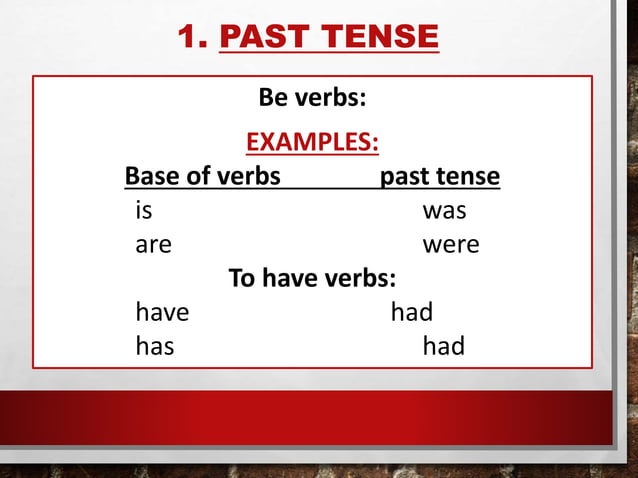 1. PAST TENSE

Be verbs:

EXAMPLES:

Base of verbs past tense

is was

are were

To have verbs:

have had

has had